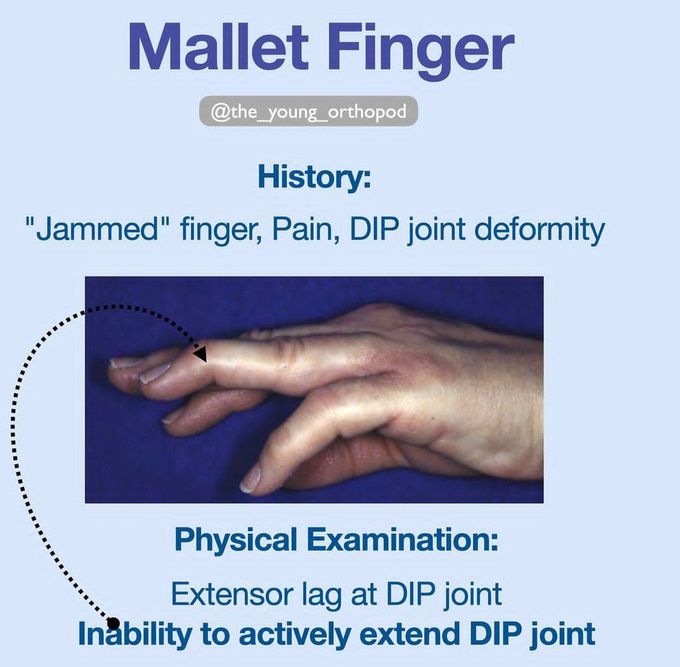 Mallet Finger

@the_young_orthopod

History:

"Jammed" finger, Pain, DIP joint deformity

Physical Examination:

Extensor lag at DIP joint
Inability to actively extend DIP joint